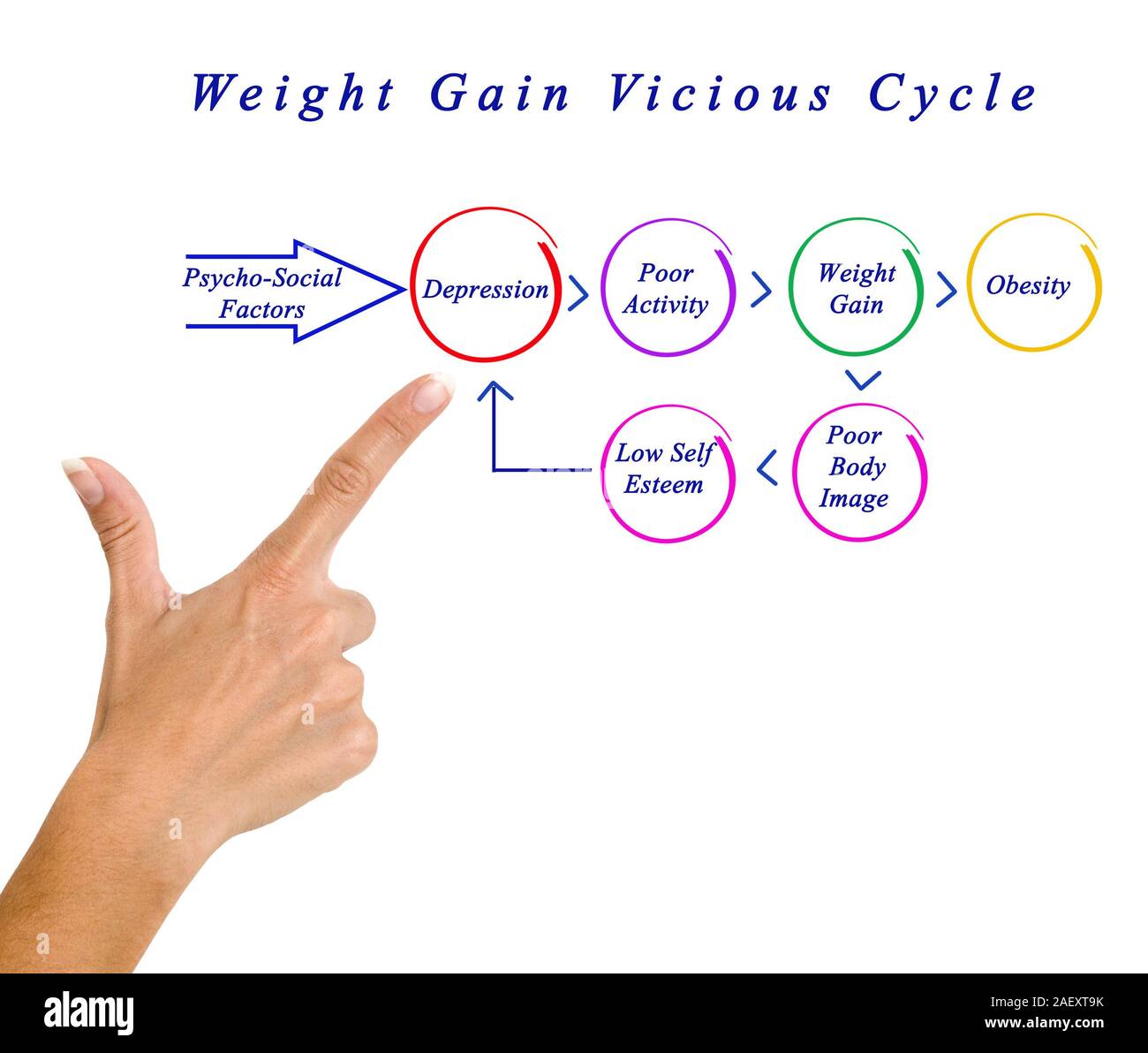 Weight Gain Vicious Cycle

Psycho-Social Factors

Depression

Poor Activity

Weight Gain

Obesity

Poor Body Image

Low Self Esteem

alamy

Image ID: 2AEXT9K
www.alamy.com